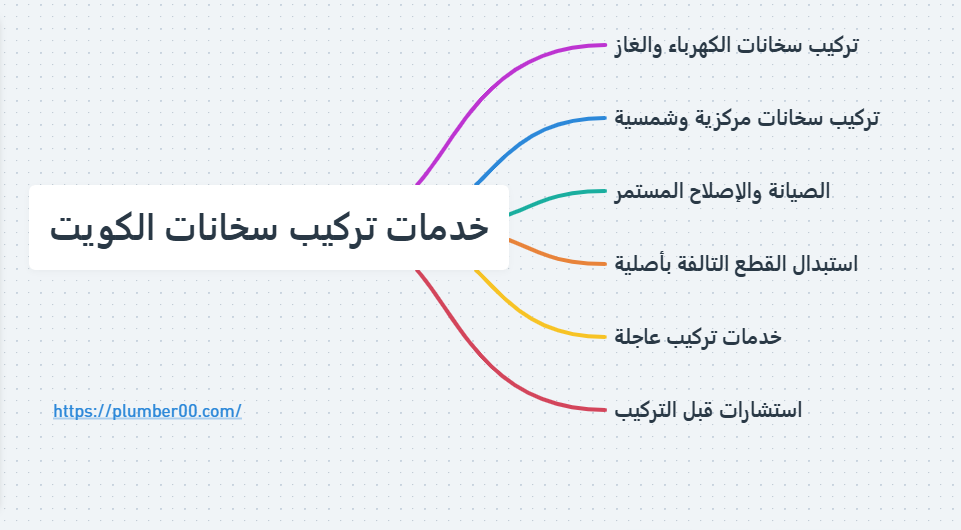 خدمات تركيب سخانات الكويت

تركيب سخانات الكهرباء والغاز

تركيب سخانات مركزية وشمسية

الصيانة والإصلاح المستمر

استبدال القطع التالفة بأصلية

خدمات تركيب عاجلة

استشارات قبل التركيب

https://plumber00.com/